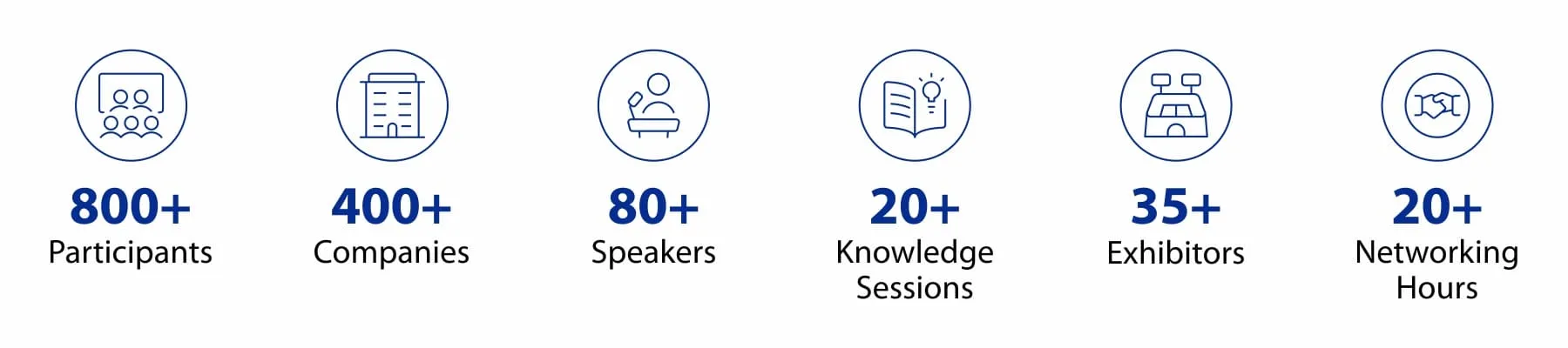 800+
Participants

400+
Companies

80+
Speakers

20+
Knowledge Sessions

35+
Exhibitors

20+
Networking Hours